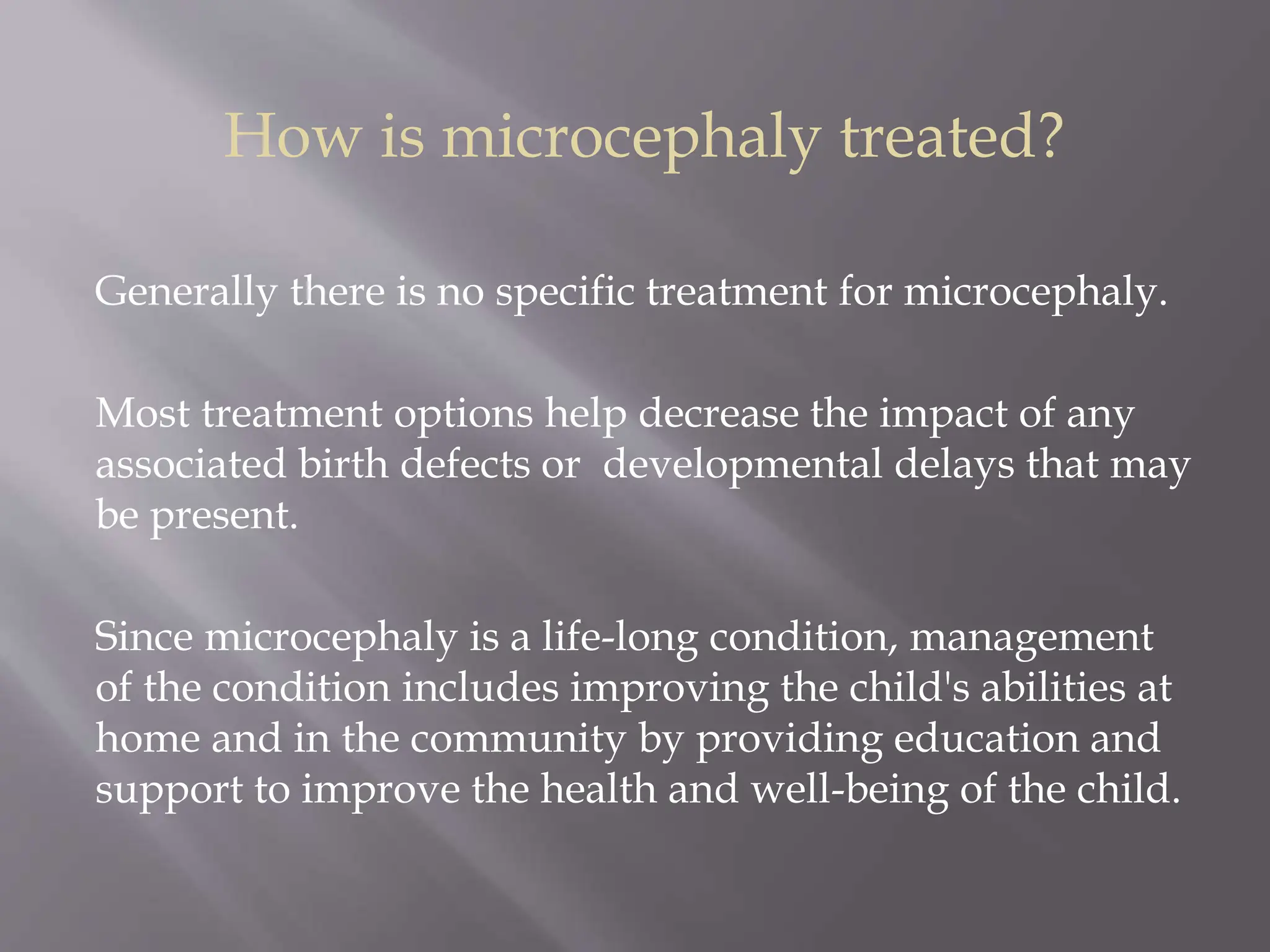 How is microcephaly treated?

Generally there is no specific treatment for microcephaly.

Most treatment options help decrease the impact of any associated birth defects or developmental delays that may be present.

Since microcephaly is a life-long condition, management of the condition includes improving the child's abilities at home and in the community by providing education and support to improve the health and well-being of the child.